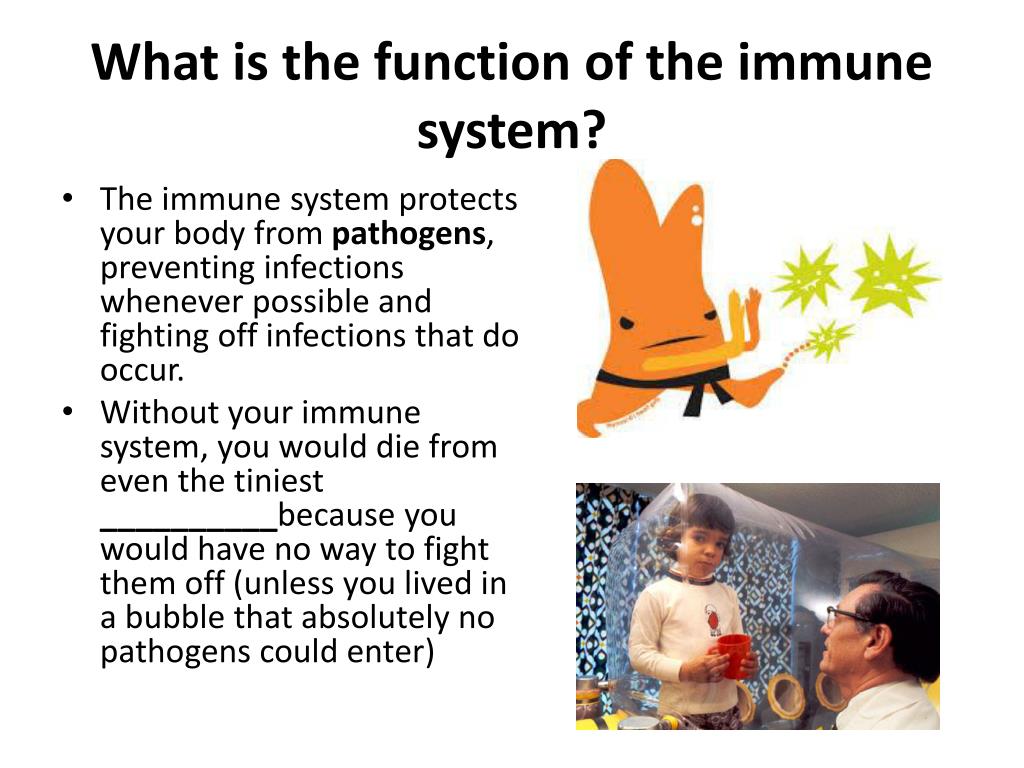 What is the function of the immune system?

• The immune system protects your body from **pathogens**, preventing infections whenever possible and fighting off infections that do occur.
• Without your immune system, you would die from even the tiniest __________because you would have no way to fight them off (unless you lived in a bubble that absolutely no pathogens could enter)